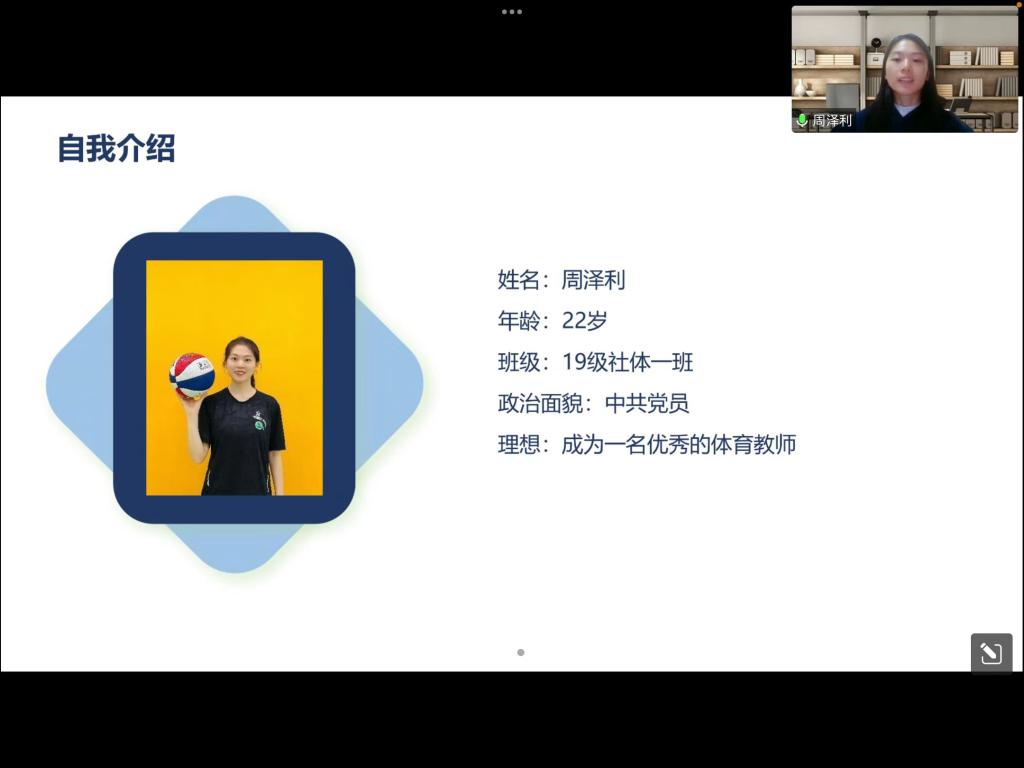 周泽利

自我介绍

姓名：周泽利
年龄：22岁
班级：19级社体一班
政治面貌：中共党员
理想：成为一名优秀的体育教师